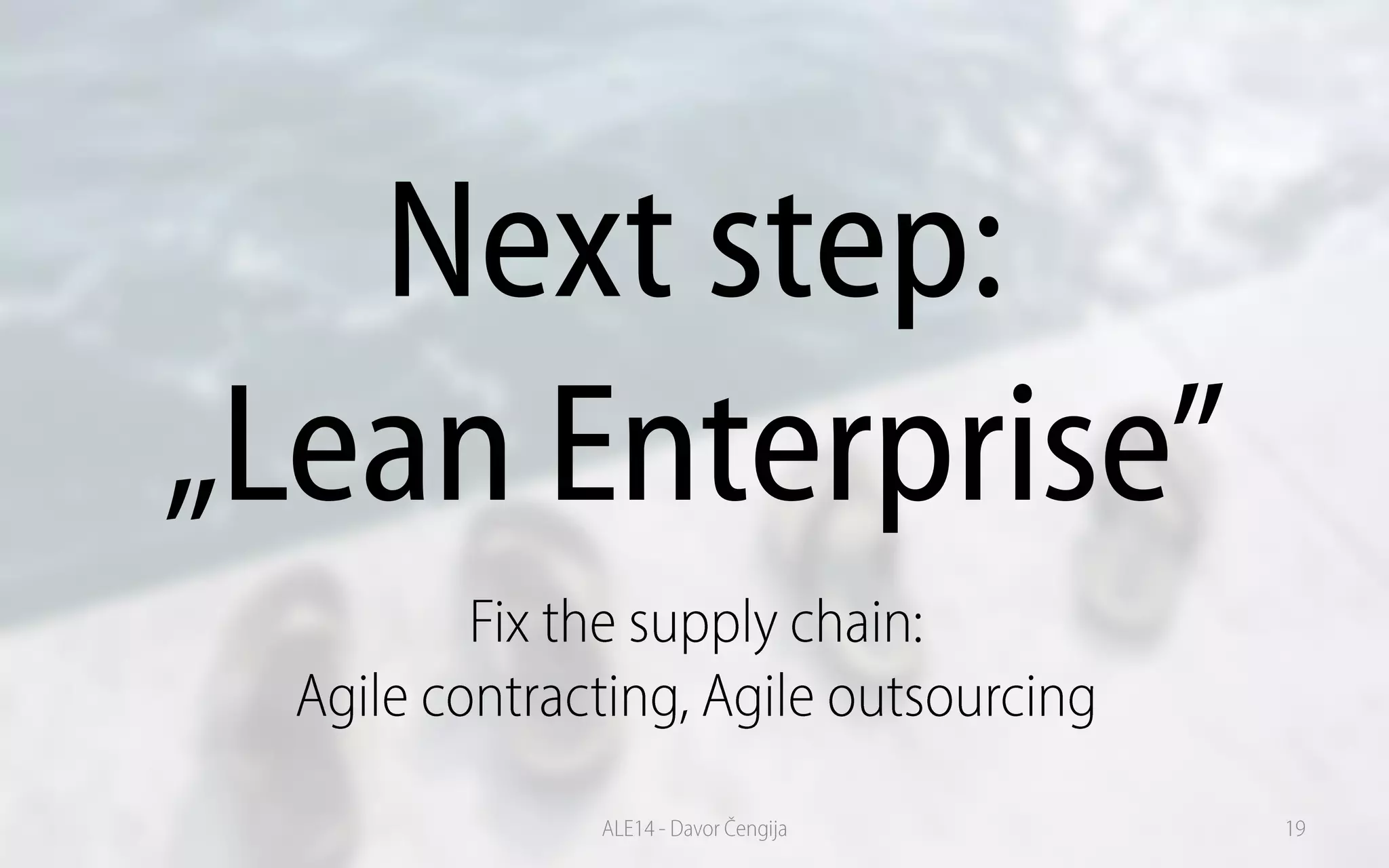 Next step:
„Lean Enterprise”

Fix the supply chain:
Agile contracting, Agile outsourcing

ALE14 - Davor Čengija

19